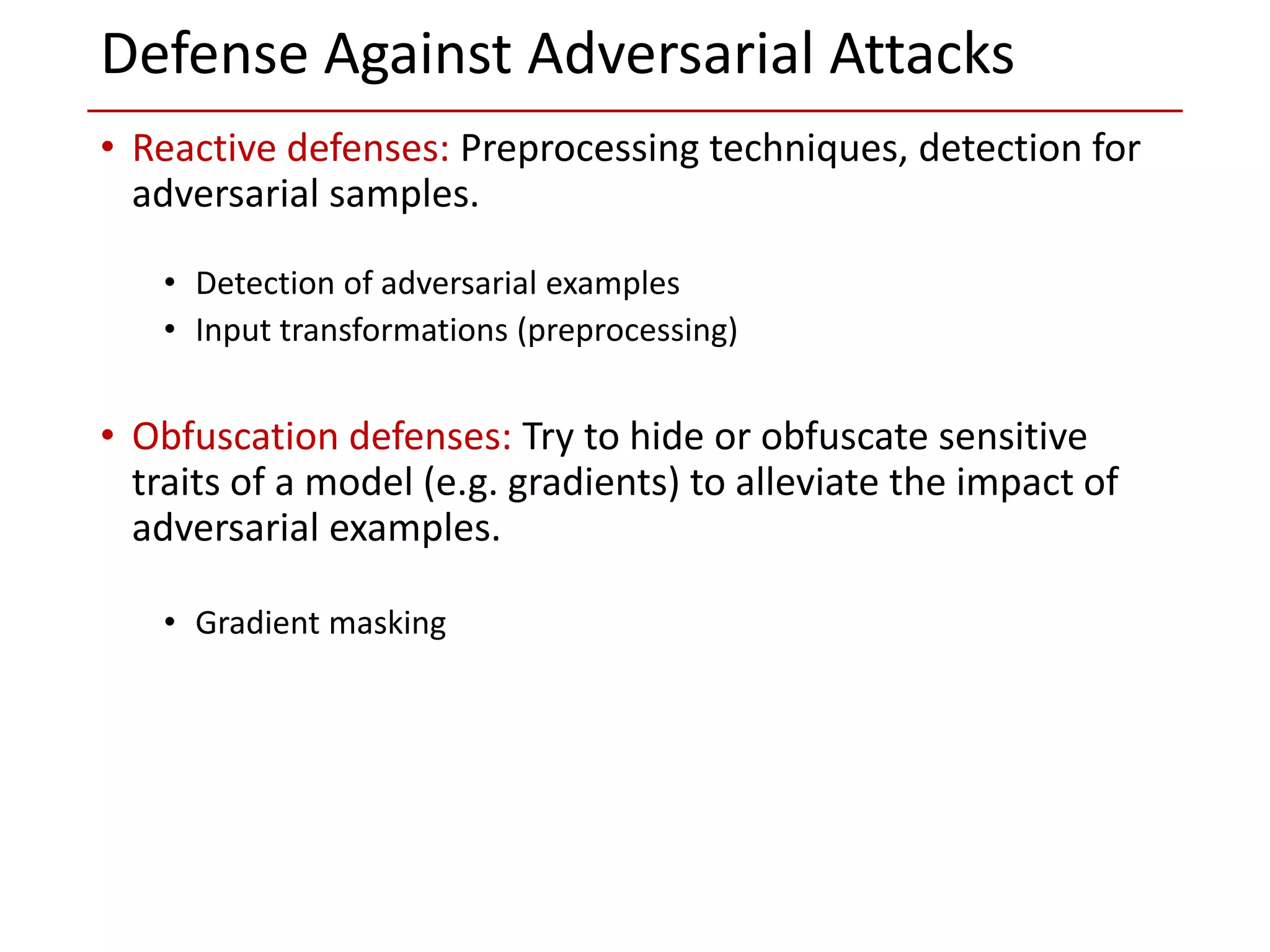 Defense Against Adversarial Attacks

• Reactive defenses: Preprocessing techniques, detection for adversarial samples.

• Detection of adversarial examples
• Input transformations (preprocessing)

• Obfuscation defenses: Try to hide or obfuscate sensitive traits of a model (e.g. gradients) to alleviate the impact of adversarial examples.

• Gradient masking